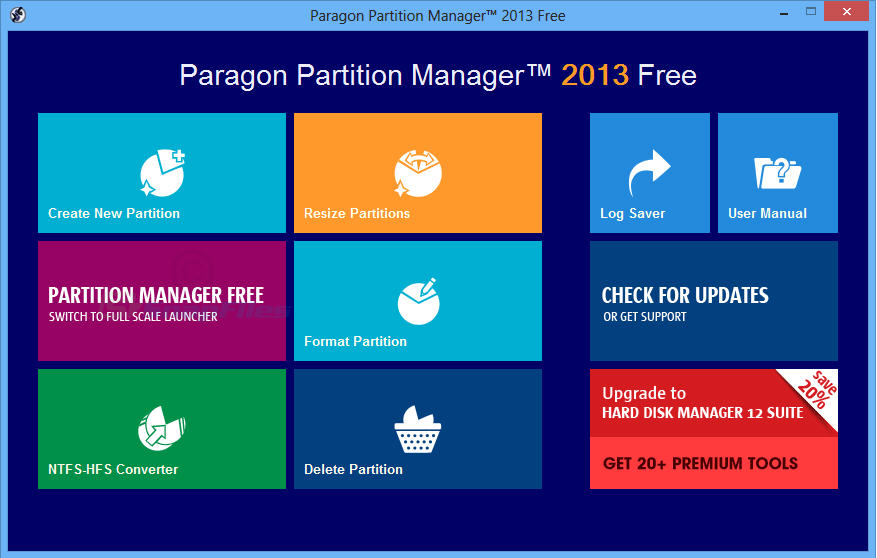 Paragon Partition Manager™ 2013 Free

Paragon Partition Manager™ 2013 Free

Create New Partition

Resize Partitions

Log Saver

User Manual

PARTITION MANAGER FREE
SWITCH TO FULL SCALE LAUNCHER

Format Partition

CHECK FOR UPDATES
OR GET SUPPORT

NTFS-HFS Converter

Delete Partition

Upgrade to
HARD DISK MANAGER 12 SUITE

save 20%

GET 20+ PREMIUM TOOLS